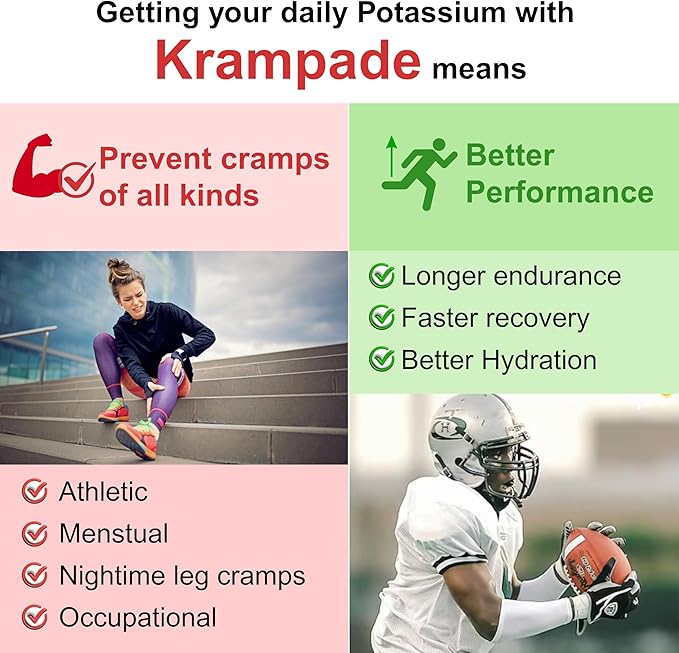 Getting your daily Potassium with
Krampade means

Prevent cramps of all kinds

Athletic
Menstual
Nightime leg cramps
Occupational

Better Performance

Longer endurance
Faster recovery
Better Hydration